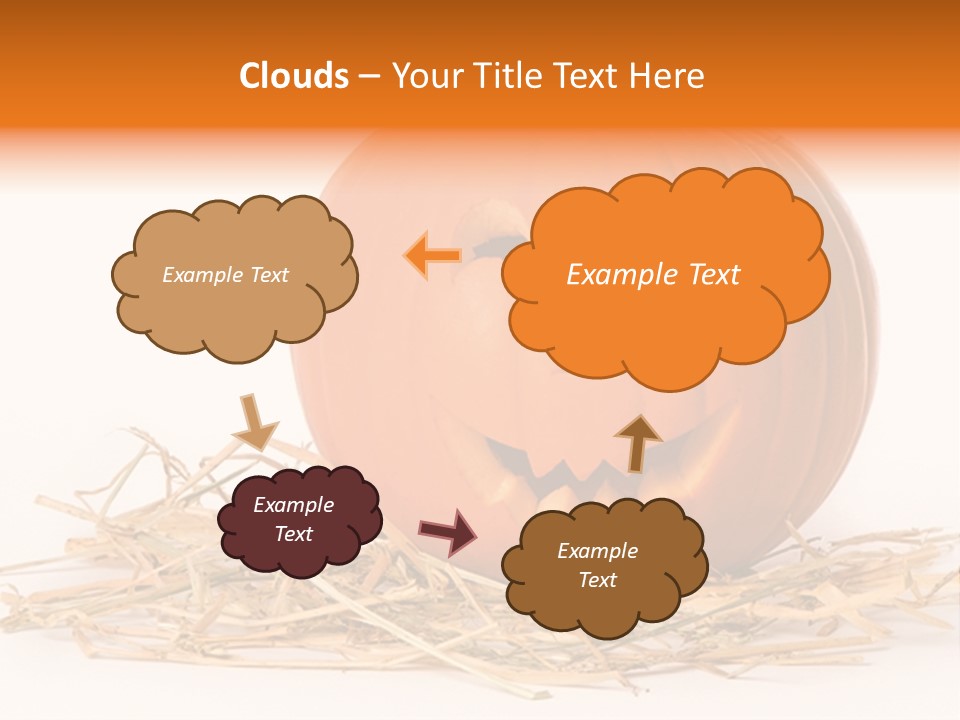 Clouds – Your Title Text Here

Example Text

Example Text

Example Text

Example Text